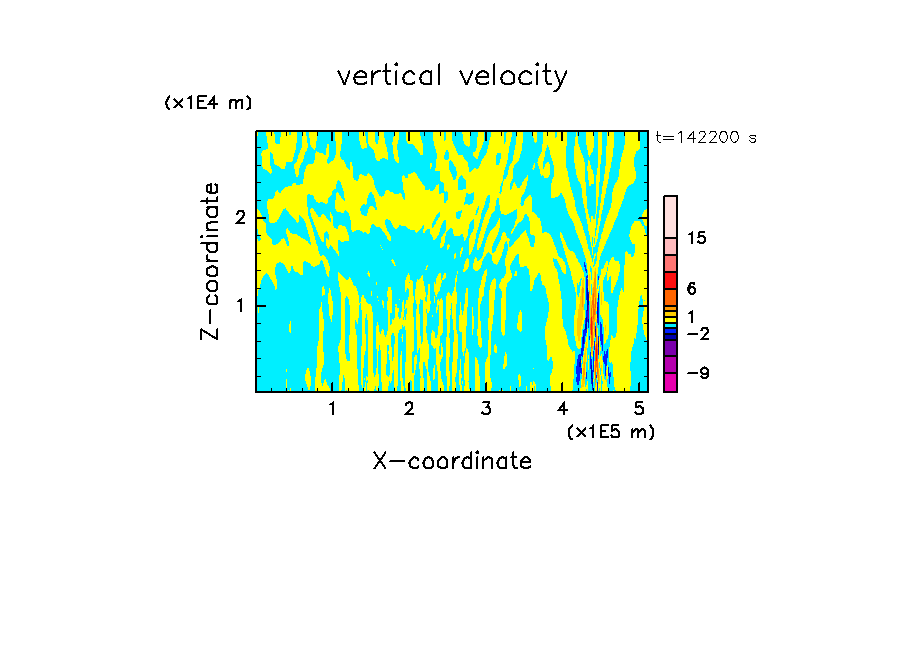 vertical velocity

(x1E4 m)

t=142200 s

Z-coordinate

2

1

15

6

1

−2

−9

1 2 3 4 5

(x1E5 m)

X-coordinate